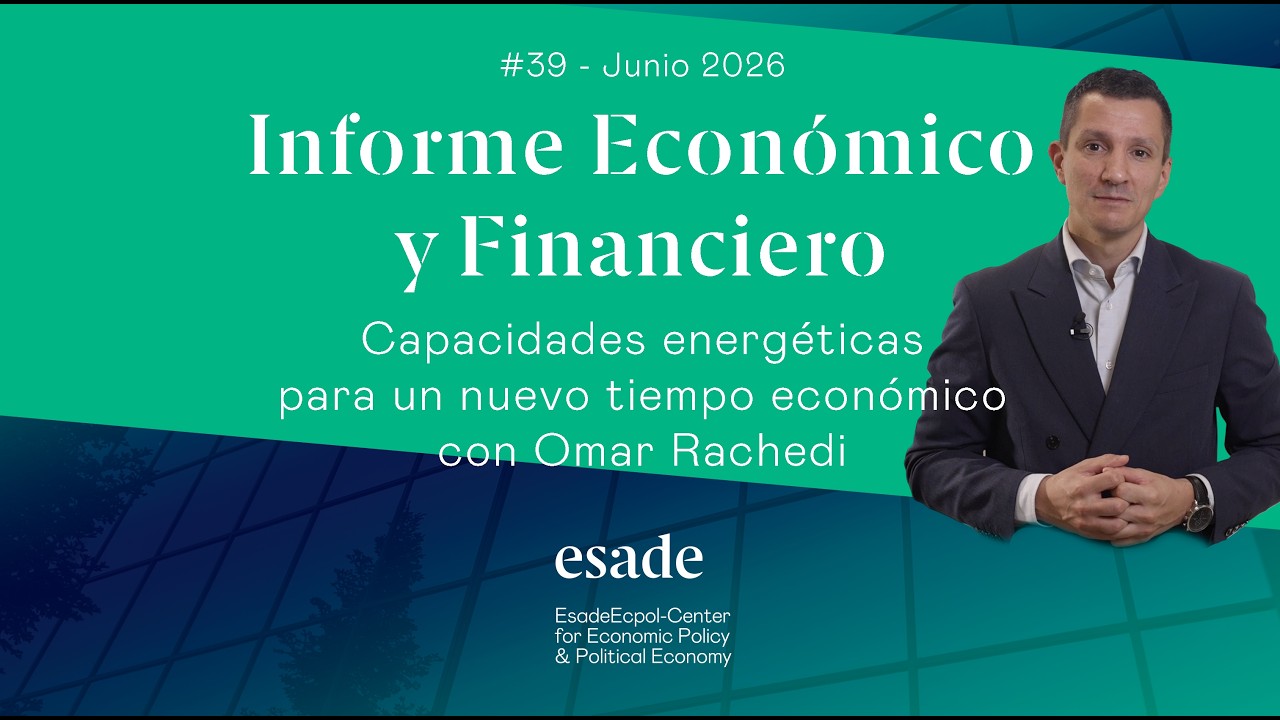 #39 - Junio 2026

Informe Económico y Financiero

Capacidades energéticas para un nuevo tiempo económico con Omar Rachedi

esade

EsadeEcpol-Center for Economic Policy & Political Economy